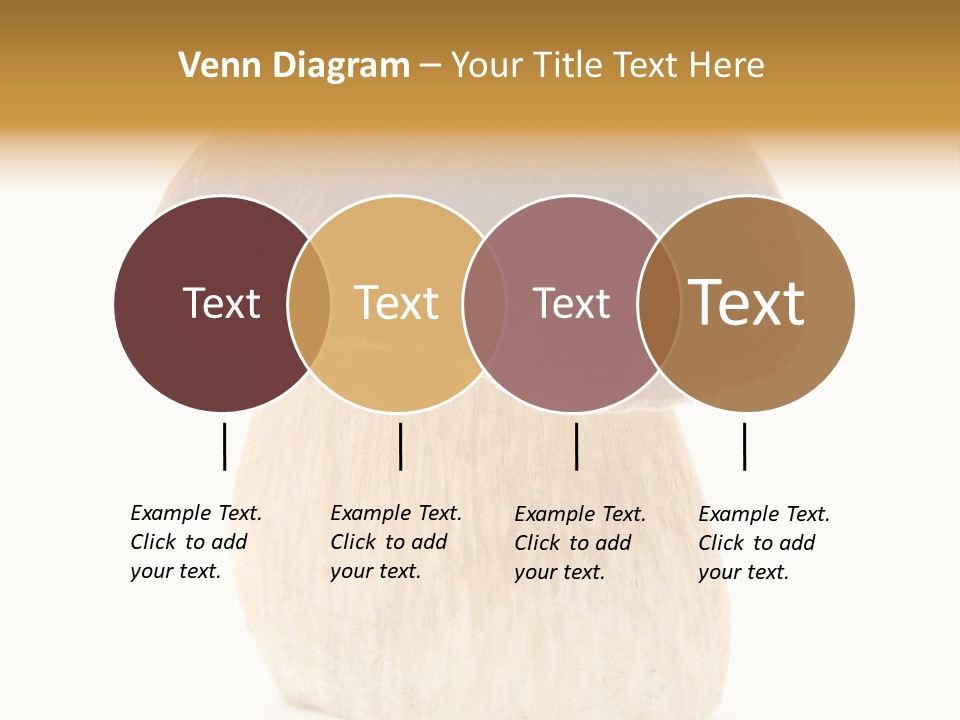 Venn Diagram – Your Title Text Here

Text

Text

Text

Text

Example Text. Click to add your text.

Example Text. Click to add your text.

Example Text. Click to add your text.

Example Text. Click to add your text.